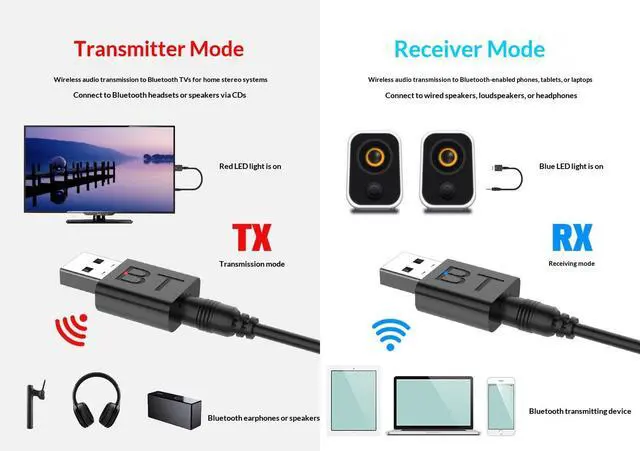 Transmitter Mode

Wireless audio transmission to Bluetooth TVs for home stereo systems

Connect to Bluetooth headsets or speakers via CDs

Red LED light is on

TX

Transmission mode

BT

Bluetooth earphones or speakers

Receiver Mode

Wireless audio transmission to Bluetooth-enabled phones, tablets, or laptops

Connect to wired speakers, loudspeakers, or headphones

Blue LED light is on

RX

Receiving mode

BT

Bluetooth transmitting device